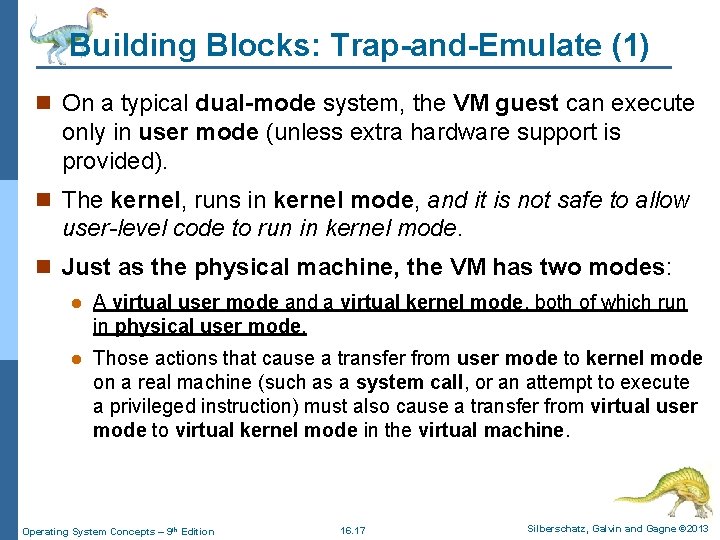 Building Blocks: Trap-and-Emulate (1)

On a typical dual-mode system, the VM guest can execute only in user mode (unless extra hardware support is provided).

The kernel, runs in kernel mode, and it is not safe to allow user-level code to run in kernel mode.

Just as the physical machine, the VM has two modes:

A virtual user mode and a virtual kernel mode, both of which run in physical user mode.

Those actions that cause a transfer from user mode to kernel mode on a real machine (such as a system call, or an attempt to execute a privileged instruction) must also cause a transfer from virtual user mode to virtual kernel mode in the virtual machine.

Operating System Concepts – 9th Edition 16.17 Silberschatz, Galvin and Gagne ©2013